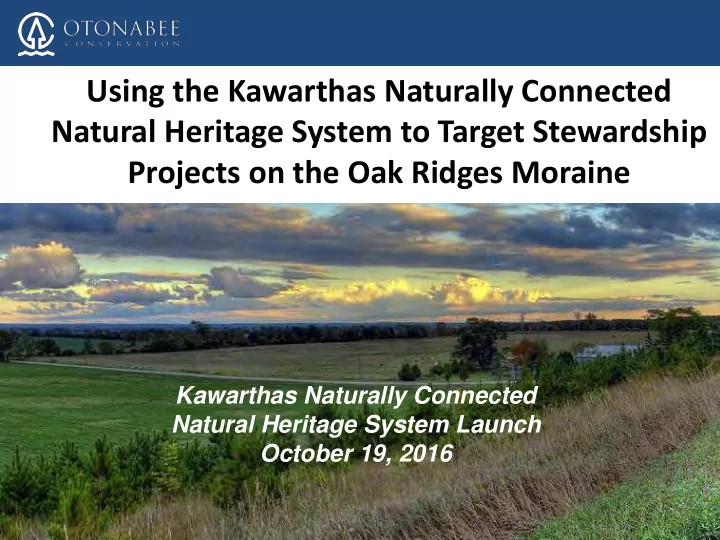 OTONABEE
CONSERVATION

Using the Kawarthas Naturally Connected Natural Heritage System to Target Stewardship Projects on the Oak Ridges Moraine

Kawarthas Naturally Connected Natural Heritage System Launch October 19, 2016